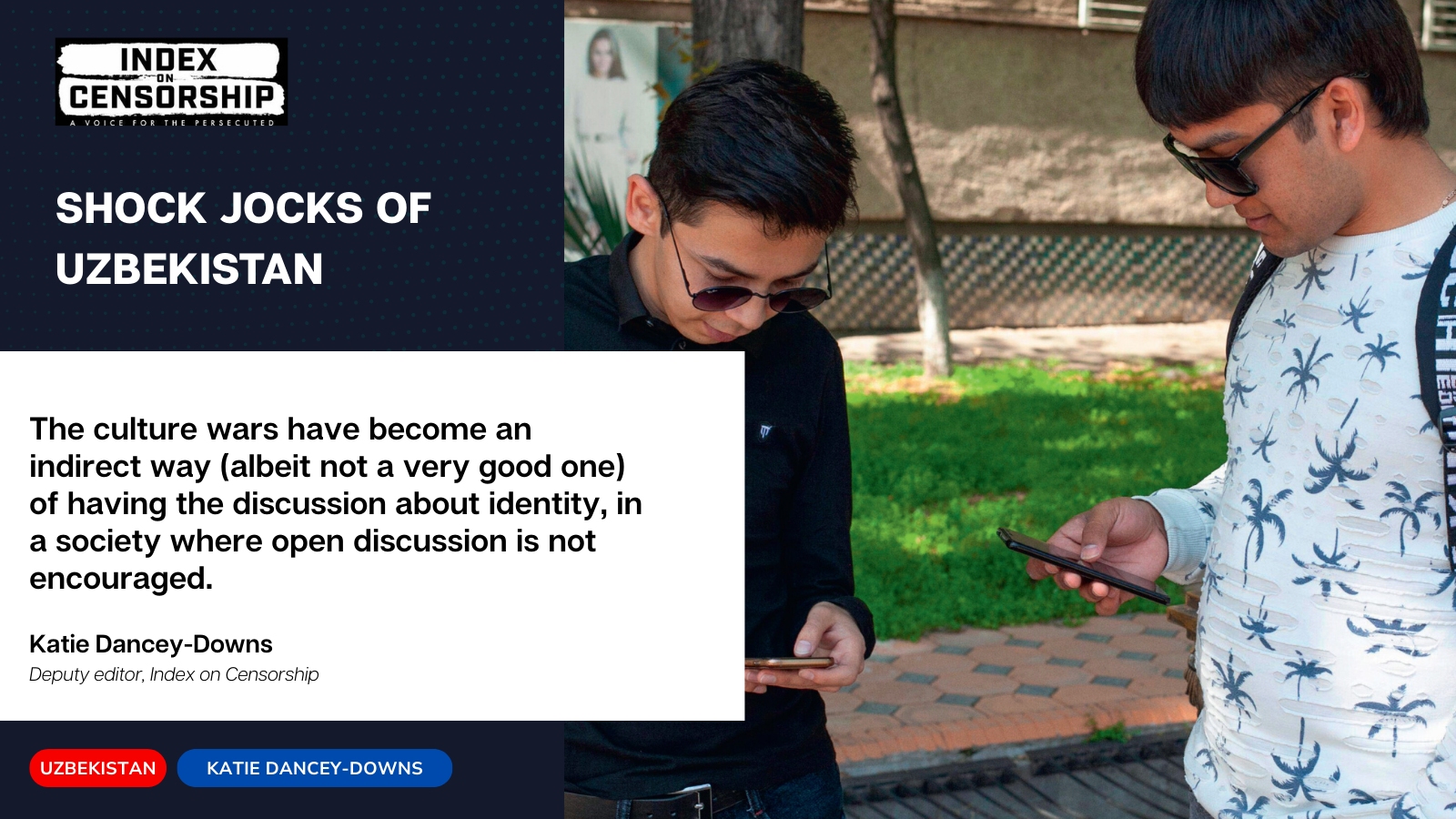 INDEX ON CENSORSHIP
A VOICE FOR THE PERSECUTED

SHOCK JOCKS OF UZBEKISTAN

The culture wars have become an indirect way (albeit not a very good one) of having the discussion about identity, in a society where open discussion is not encouraged.

Katie Dancey-Downs
Deputy editor, Index on Censorship

UZBEKISTAN
KATIE DANCEY-DOWNS